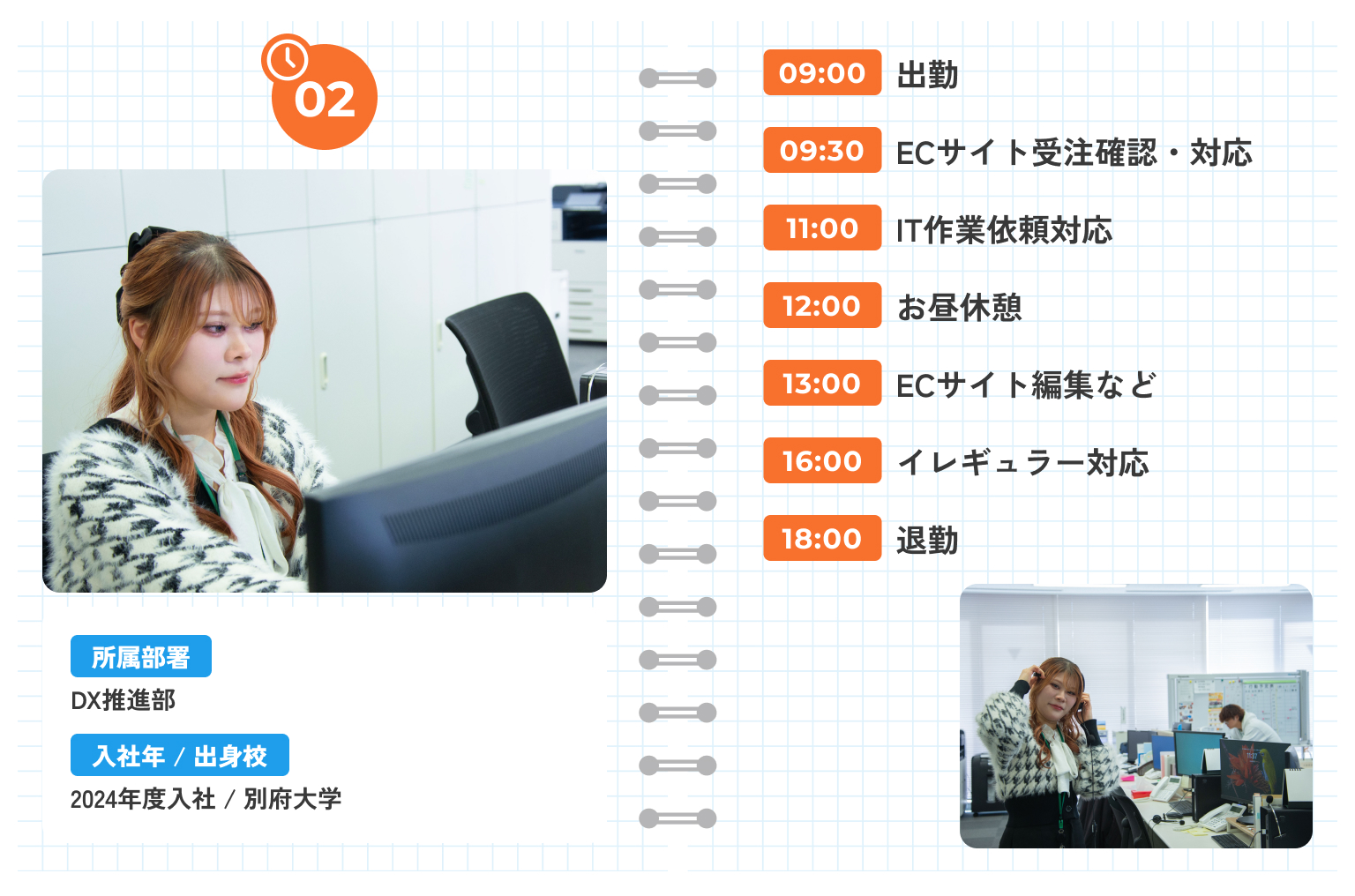 02

所属部署
DX推進部

入社年 / 出身校
2024年度入社 / 別府大学

09:00 出勤
09:30 ECサイト受注確認・対応
11:00 IT作業依頼対応
12:00 お昼休憩
13:00 ECサイト編集など
16:00 イレギュラー対応
18:00 退勤